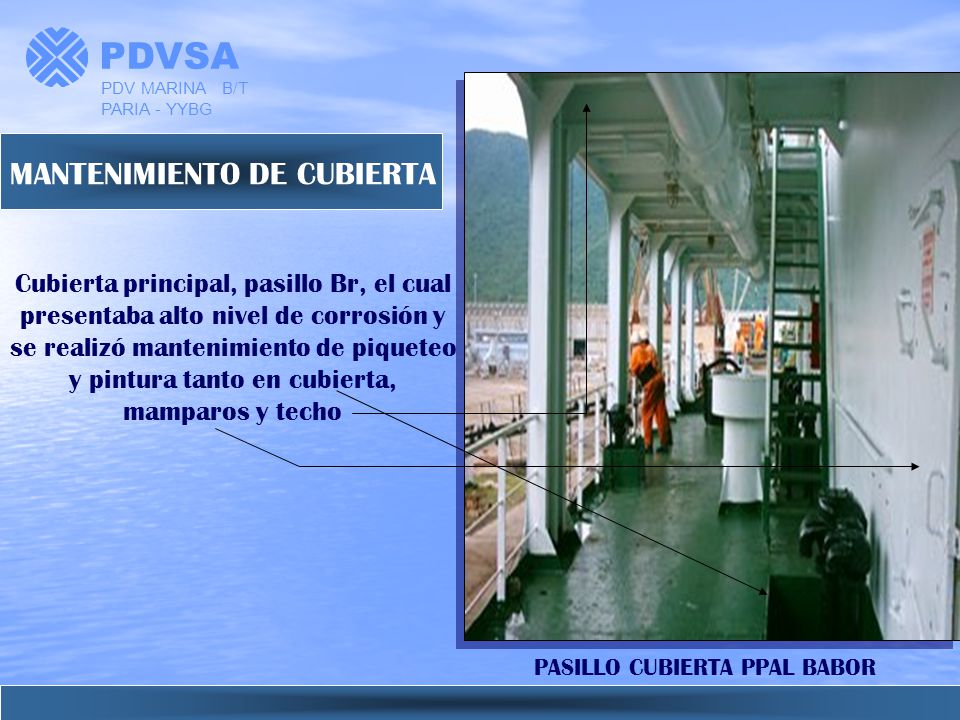 PDVSA
PDV MARINA B/T
PARIA - YYBG

MANTENIMIENTO DE CUBIERTA

Cubierta principal, pasillo Br, el cual presentaba alto nivel de corrosión y se realizó mantenimiento de piqueteo y pintura tanto en cubierta, mamparos y techo

PASILLO CUBIERTA PPAL BABOR